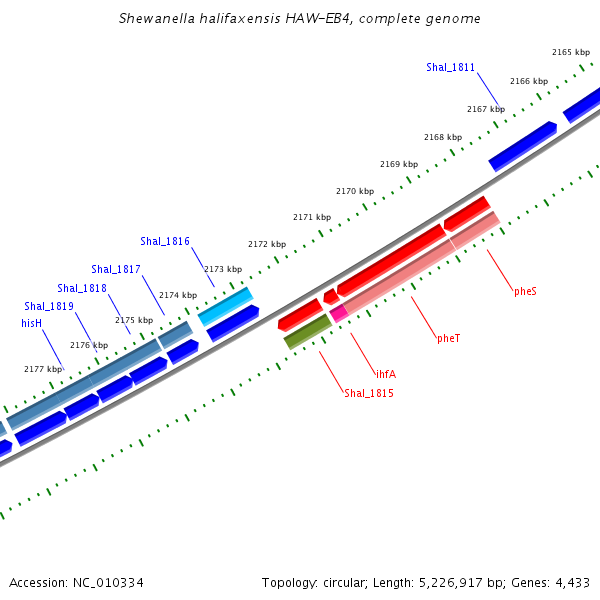 Shewanella halifaxensis HAW-EB4, complete genome

2165 kbp
Shal_1811
2166 kbp
2167 kbp
2168 kbp
2169 kbp
2170 kbp
2171 kbp
2172 kbp
Shal_1816
2173 kbp
Shal_1817
2174 kbp
Shal_1818
2175 kbp
Shal_1819
hisH
2176 kbp
2177 kbp
pheS
pheT
ihfA
Shal_1815

Accession: NC_010334

Topology: circular; Length: 5,226,917 bp; Genes: 4,433